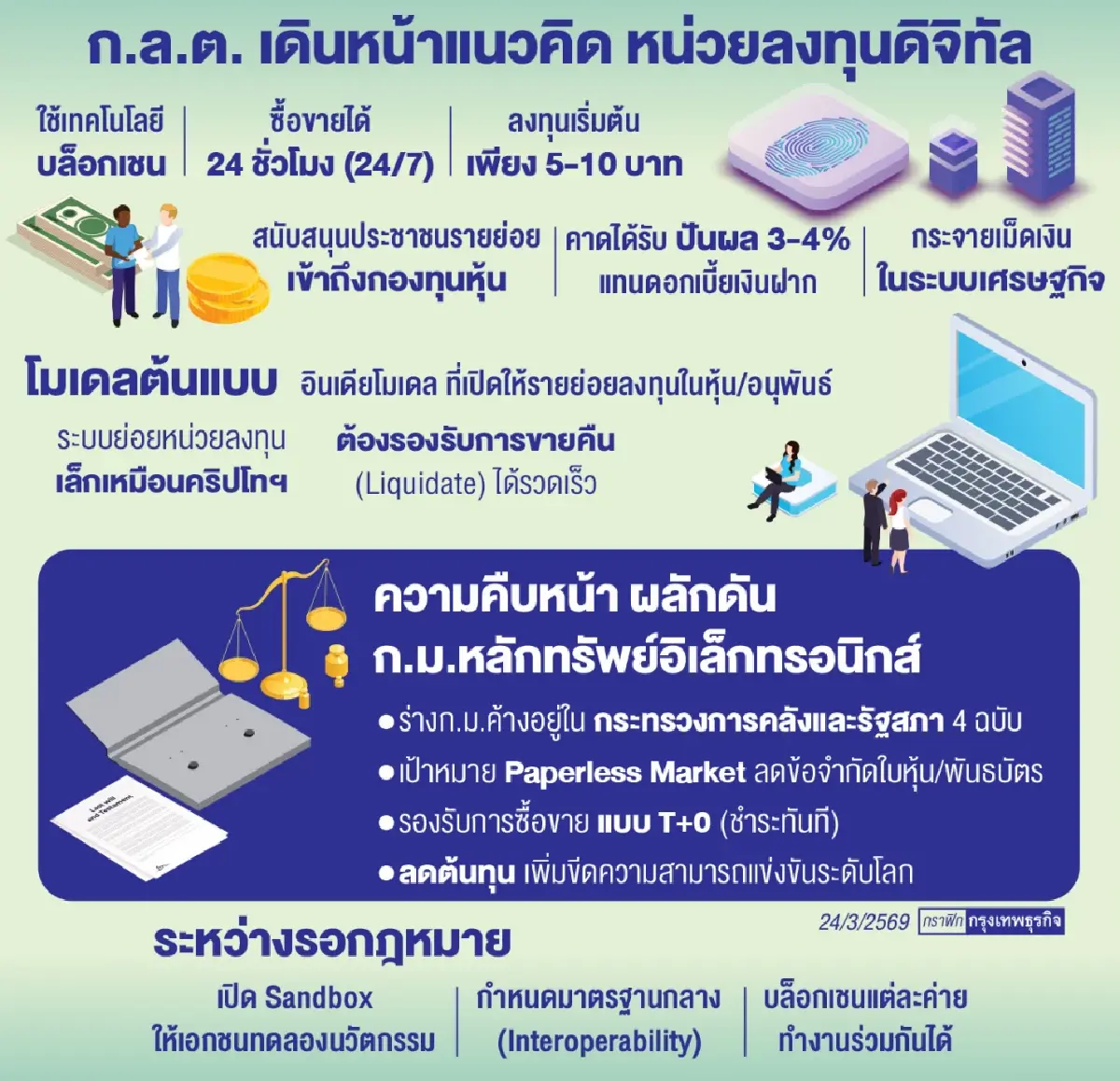 ก.ล.ต. เดินหน้าแนวคิด หน่วยลงทุนดิจิทัล

ใช้เทคโนโลยี บล็อกเชน

ซื้อขายได้ 24 ชั่วโมง (24/7)

ลงทุนเริ่มต้น เพียง 5-10 บาท

สนับสนุนประชาชนรายย่อย เข้าถึงกองทุนหุ้น

คาดได้รับ ปันผล 3-4% แทนดอกเบี้ยเงินฝาก

กระจายเม็ดเงิน ในระบบเศรษฐกิจ

โมเดลต้นแบบ อินเดียโมเดล ที่เปิดให้รายย่อยลงทุนในหุ้น/อนุพันธ์

ระบบย่อยหน่วยลงทุน เล็กเหมือนคริปโทฯ

ต้องรองรับการขายคืน (Liquidate) ได้รวดเร็ว

ความคืบหน้า ผลักดัน ก.ม.หลักทรัพย์อิเล็กทรอนิกส์

●ร่างก.ม.ค้างอยู่ใน กระทรวงการคลังและรัฐสภา 4 ฉบับ
●เป้าหมาย Paperless Market ลดข้อจำกัดใบหุ้น/พันธบัตร
●รองรับการซื้อขาย แบบ T+0 (ชำระทันที)
●ลดต้นทุน เพิ่มขีดความสามารถแข่งขันระดับโลก

24/3/2569 กราฟิก กรุงเทพธุรกิจ

ระหว่างรอกฎหมาย

เปิด Sandbox ให้เอกชนทดลองนวัตกรรม

กำหนดมาตรฐานกลาง (Interoperability)

บล็อกเชนแต่ละค่าย ทำงานร่วมกันได้